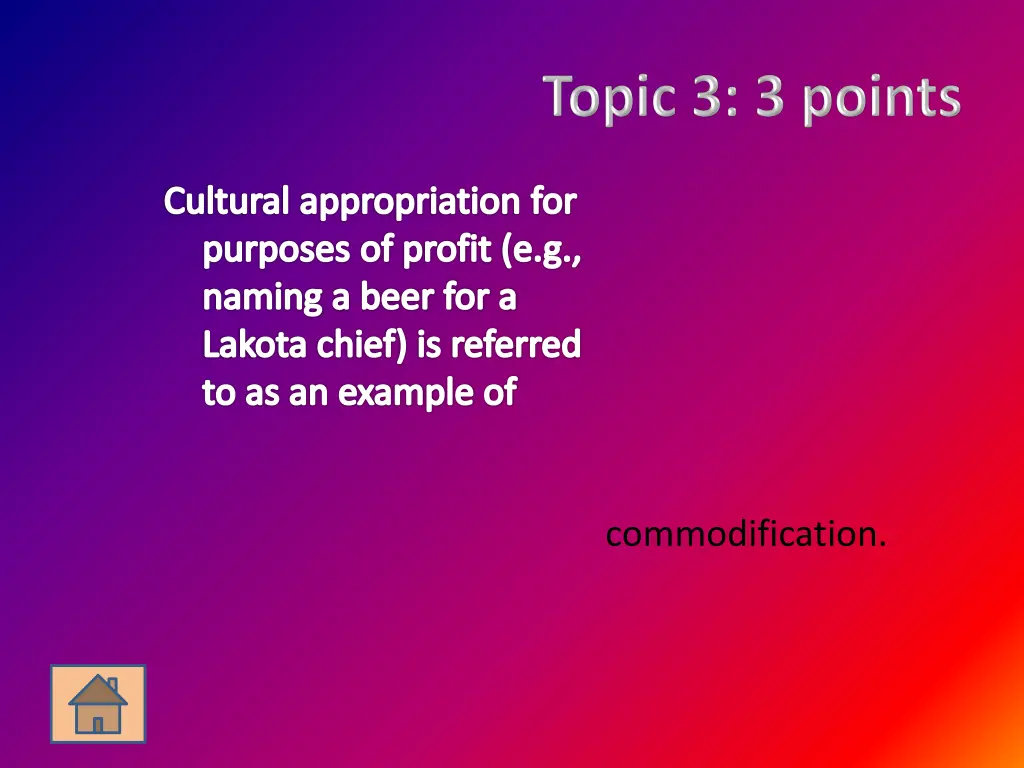 Topic 3: 3 points

Cultural appropriation for purposes of profit (e.g., naming a beer for a Lakota chief) is referred to as an example of

commodification.